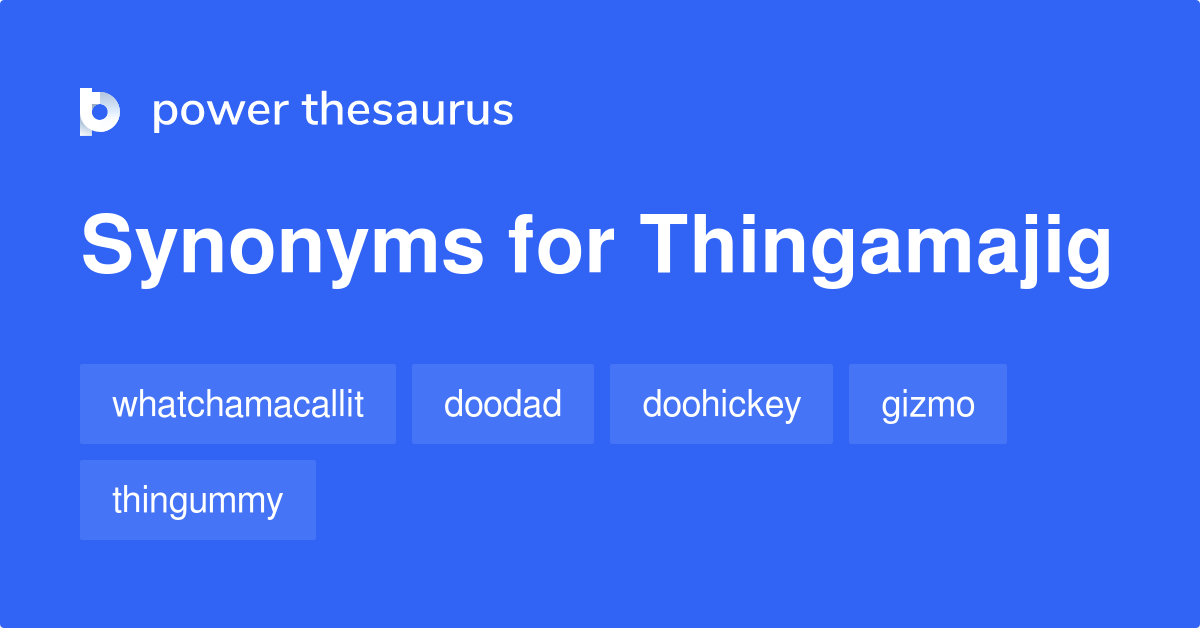 power thesaurus

Synonyms for Thingamajig

whatchamacallit doodad doohickey gizmo thingummy